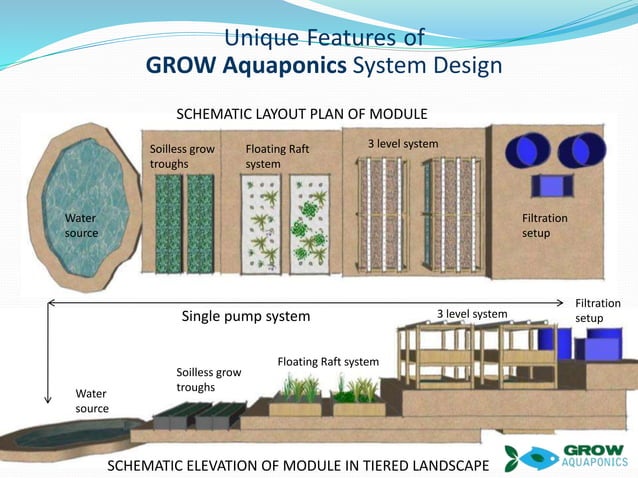 Unique Features of
GROW Aquaponics System Design

SCHEMATIC LAYOUT PLAN OF MODULE

Water source

Soilless grow troughs

Floating Raft system

3 level system

Filtration setup

Single pump system

3 level system

Filtration setup

Floating Raft system

Soilless grow troughs

Water source

SCHEMATIC ELEVATION OF MODULE IN TIERED LANDSCAPE

GROW AQUAPONICS